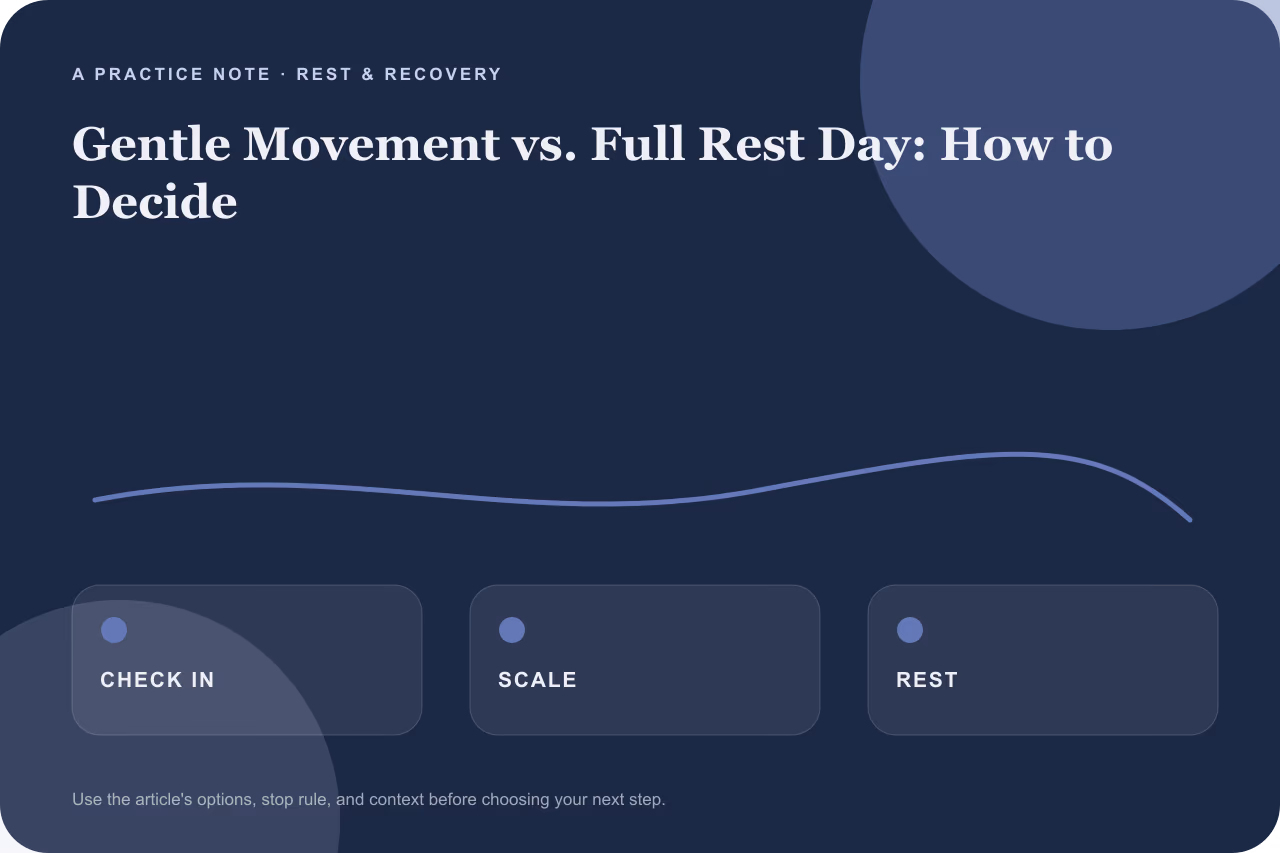 A PRACTICE NOTE · REST & RECOVERY

Gentle Movement vs. Full Rest Day: How to Decide

CHECK IN

SCALE

REST

Use the article's options, stop rule, and context before choosing your next step.